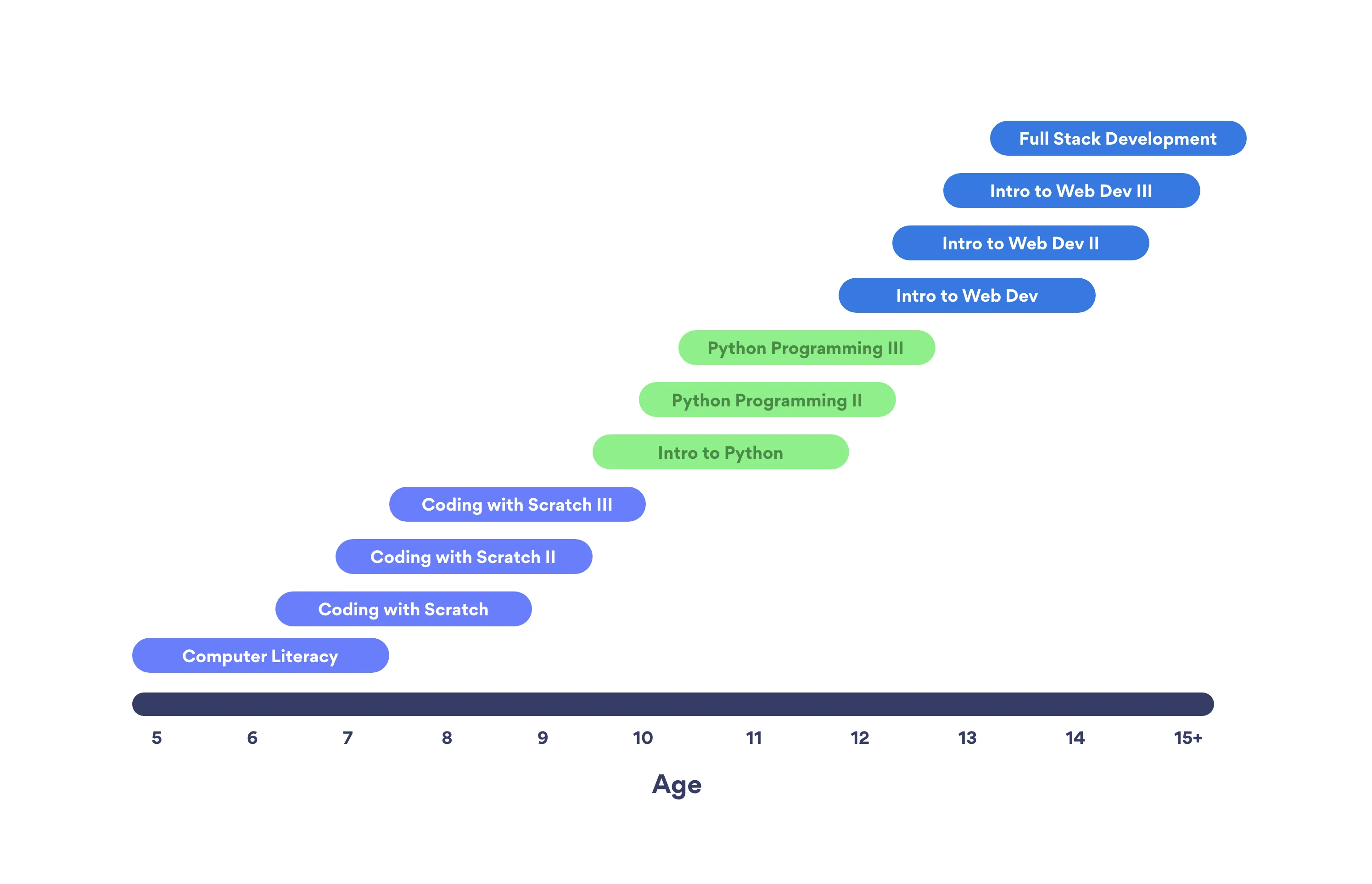 Full Stack Development
Intro to Web Dev III
Intro to Web Dev II
Intro to Web Dev
Python Programming III
Python Programming II
Intro to Python
Coding with Scratch III
Coding with Scratch II
Coding with Scratch
Computer Literacy

5 6 7 8 9 10 11 12 13 14 15+

Age